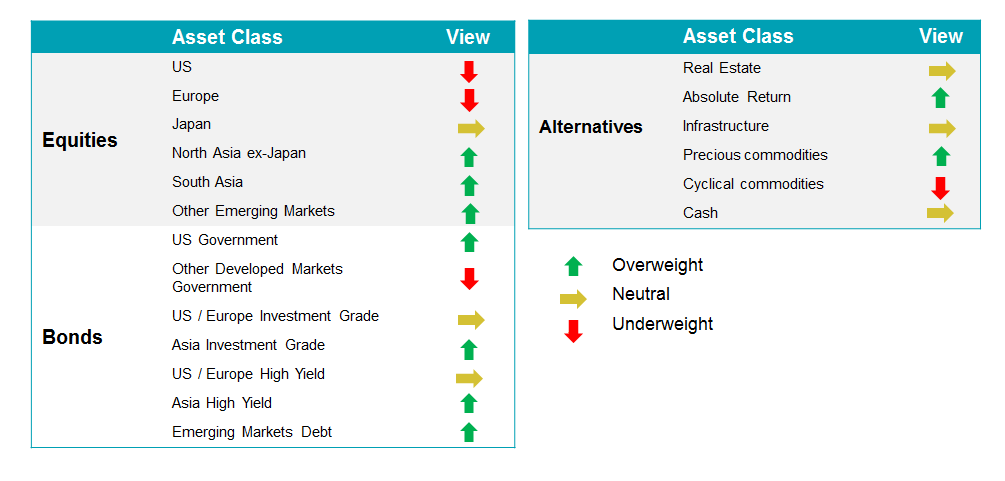 | | Asset Class | View |
|---|---|---|
| Equities | US | |
| | Europe | |
| | Japan | |
| | North Asia ex-Japan | |
| | South Asia | |
| | Other Emerging Markets | |
| Bonds | US Government | |
| | Other Developed Markets Government | |
| | US / Europe Investment Grade | |
| | Asia Investment Grade | |
| | US / Europe High Yield | |
| | Asia High Yield | |
| | Emerging Markets Debt | |

| | Asset Class | View |
|---|---|---|
| Alternatives | Real Estate | |
| | Absolute Return | |
| | Infrastructure | |
| | Precious commodities | |
| | Cyclical commodities | |
| | Cash | |

Overweight
Neutral
Underweight